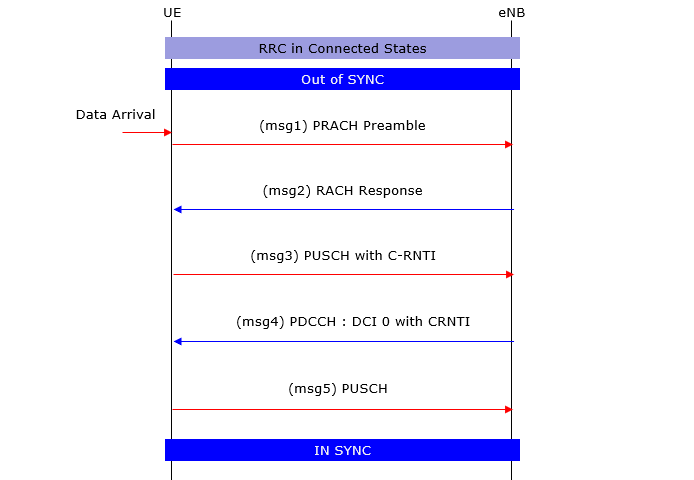 UE

eNB

RRC in Connected States

Out of SYNC

Data Arrival

(msg1) PRACH Preamble

(msg2) RACH Response

(msg3) PUSCH with C-RNTI

(msg4) PDCCH : DCI 0 with CRNTI

(msg5) PUSCH

IN SYNC